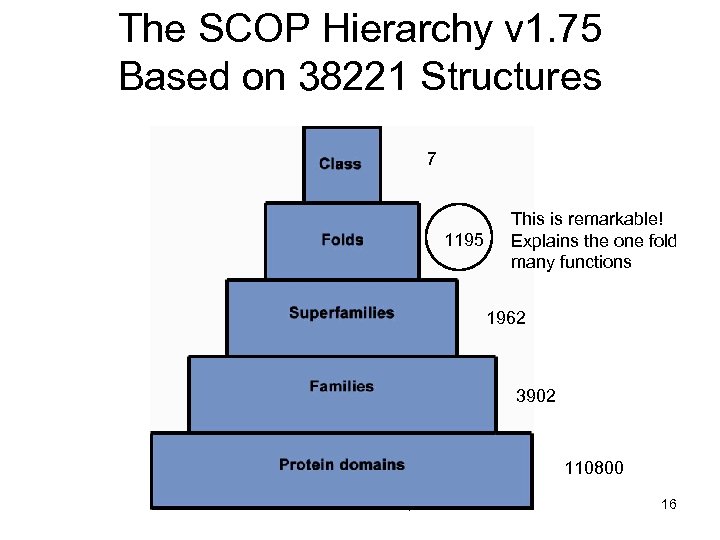 The SCOP Hierarchy v1.75
Based on 38221 Structures

Class 7

Folds 1195

This is remarkable!
Explains the one fold many functions

Superfamilies 1962

Families 3902

Protein domains 110800

16